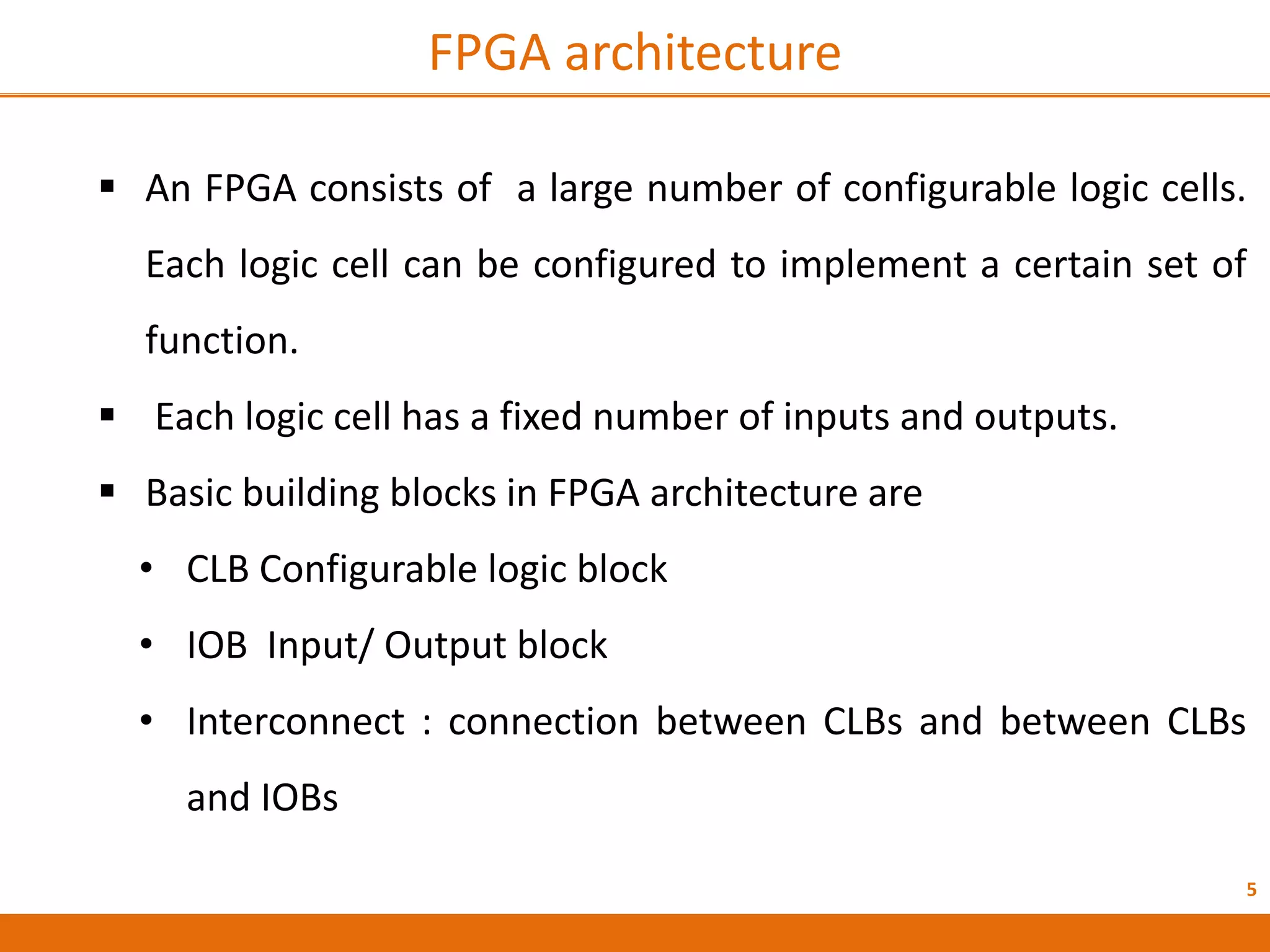 FPGA architecture

▪ An FPGA consists of a large number of configurable logic cells. Each logic cell can be configured to implement a certain set of function.

▪ Each logic cell has a fixed number of inputs and outputs.

▪ Basic building blocks in FPGA architecture are

• CLB Configurable logic block

• IOB Input/ Output block

• Interconnect : connection between CLBs and between CLBs and IOBs

5